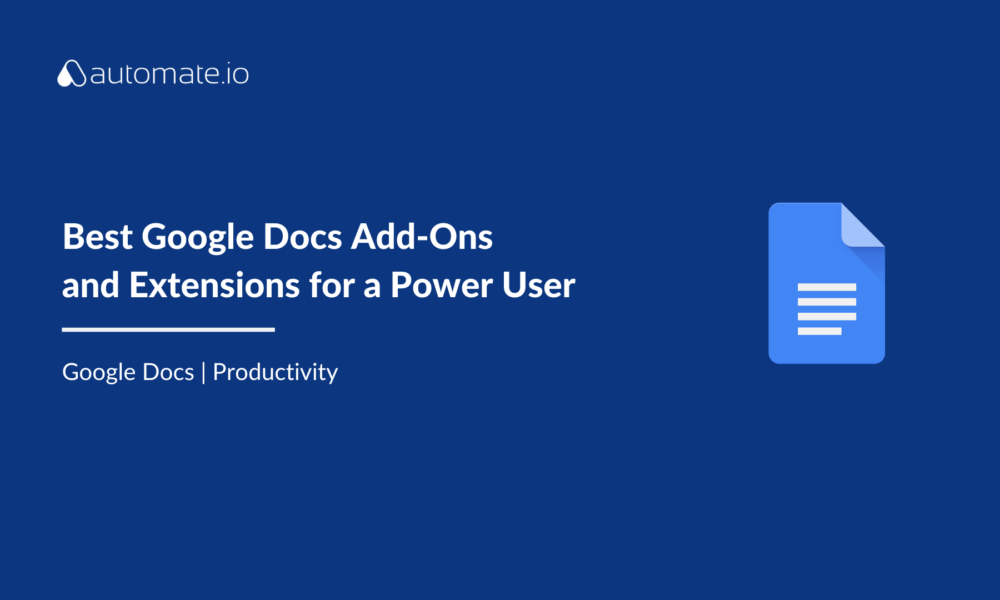 automate.io

Best Google Docs Add-Ons and Extensions for a Power User

Google Docs | Productivity